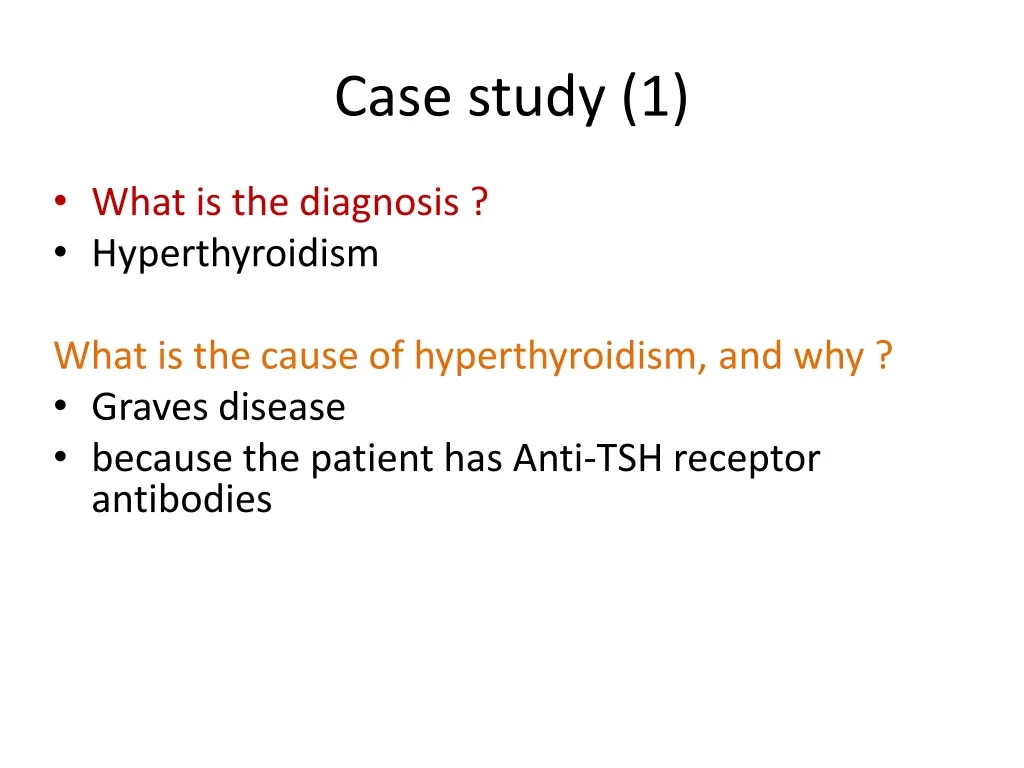 Case study (1)

• What is the diagnosis ?
• Hyperthyroidism

What is the cause of hyperthyroidism, and why ?
• Graves disease
• because the patient has Anti-TSH receptor antibodies